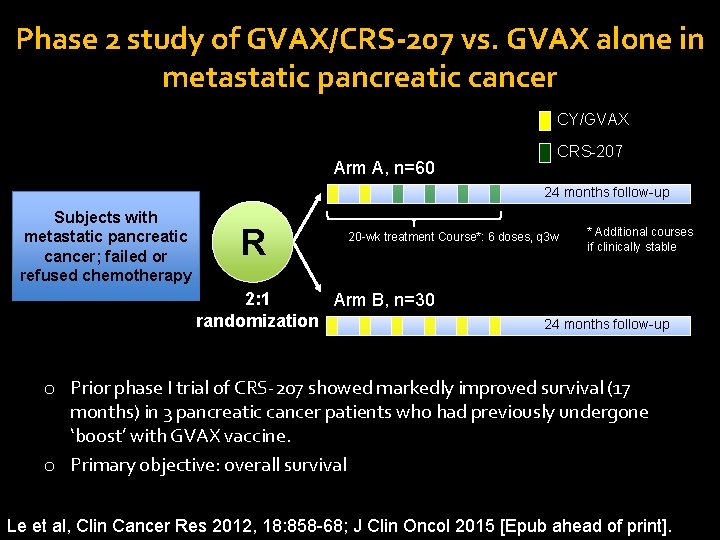 Phase 2 study of GVAX/CRS-207 vs. GVAX alone in metastatic pancreatic cancer

CY/GVAX

CRS-207

Subjects with metastatic pancreatic cancer; failed or refused chemotherapy

R

2:1 randomization

Arm A, n=60

24 months follow-up

20-wk treatment Course*: 6 doses, q3w

* Additional courses if clinically stable

Arm B, n=30

24 months follow-up

o Prior phase I trial of CRS-207 showed markedly improved survival (17 months) in 3 pancreatic cancer patients who had previously undergone 'boost' with GVAX vaccine.

o Primary objective: overall survival

Le et al, Clin Cancer Res 2012, 18:858-68; J Clin Oncol 2015 [Epub ahead of print].